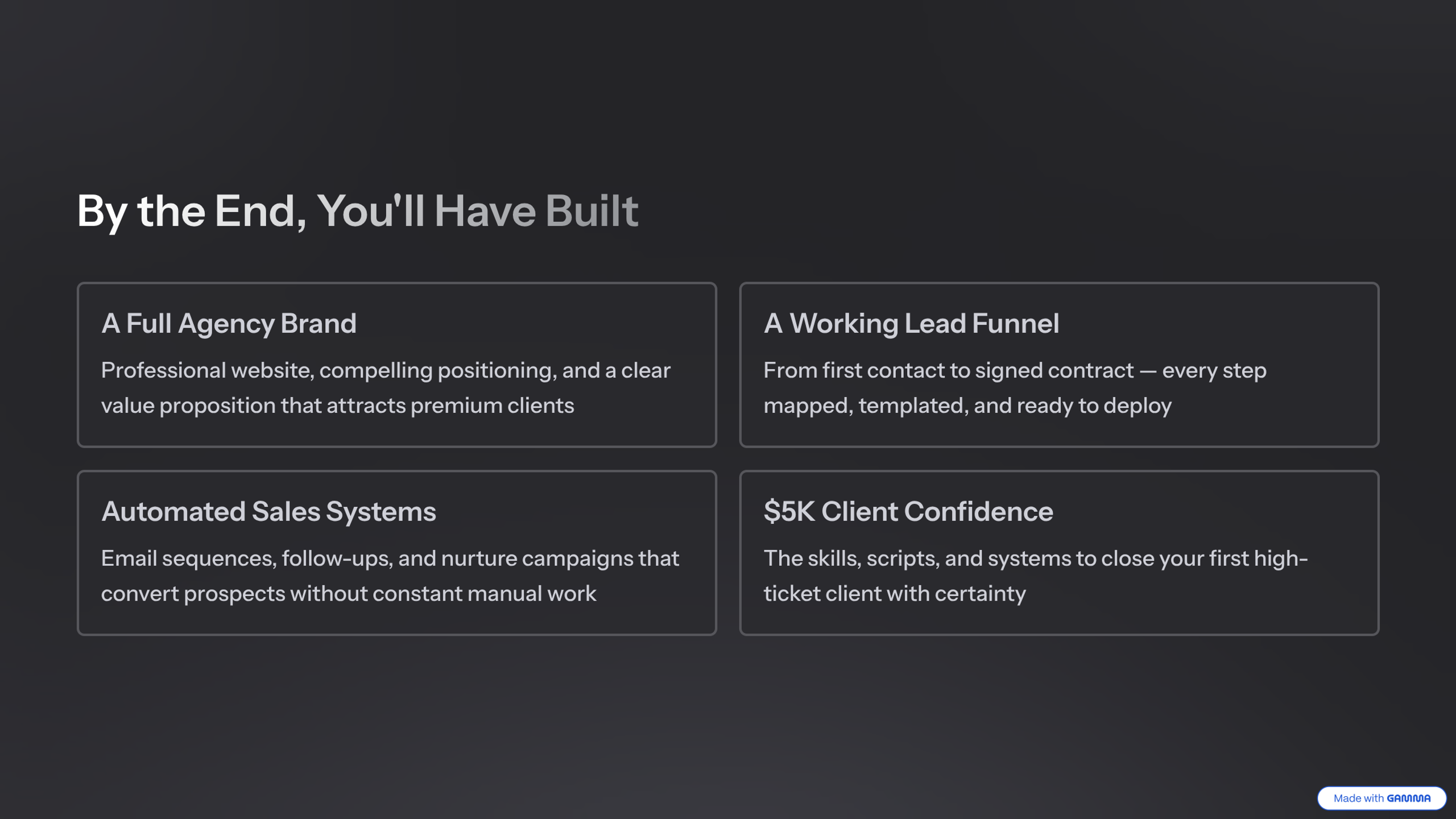 By the End, You'll Have Built

A Full Agency Brand

Professional website, compelling positioning, and a clear value proposition that attracts premium clients

A Working Lead Funnel

From first contact to signed contract — every step mapped, templated, and ready to deploy

Automated Sales Systems

Email sequences, follow-ups, and nurture campaigns that convert prospects without constant manual work

$5K Client Confidence

The skills, scripts, and systems to close your first high-ticket client with certainty

Made with GAMMA